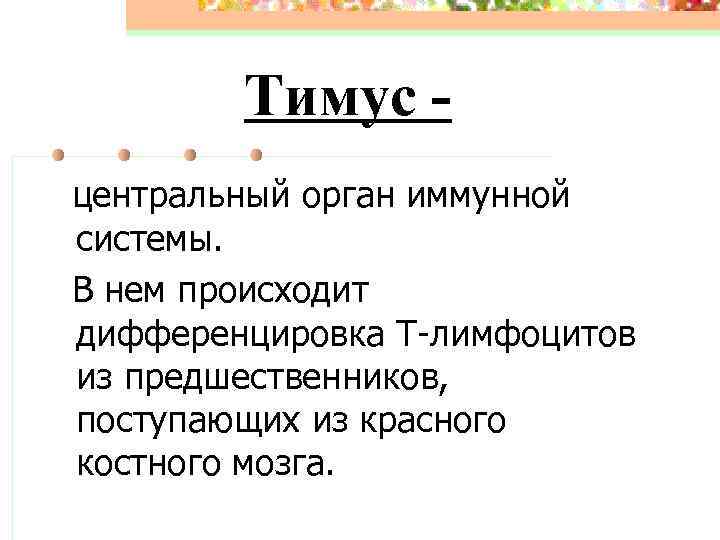 Тимус -

центральный орган иммунной системы.

В нем происходит дифференцировка Т-лимфоцитов из предшественников, поступающих из красного костного мозга.